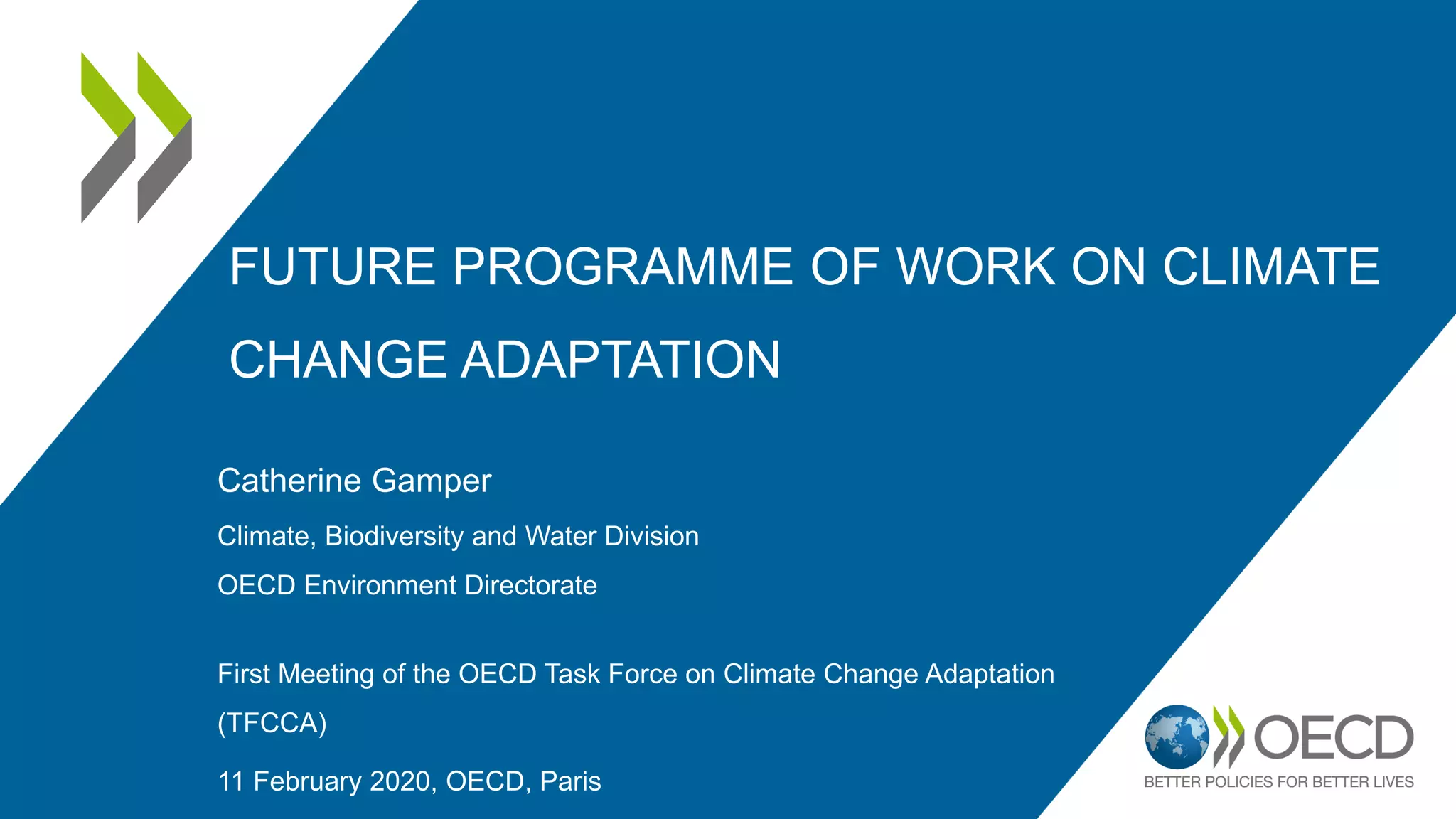 FUTURE PROGRAMME OF WORK ON CLIMATE CHANGE ADAPTATION

Catherine Gamper

Climate, Biodiversity and Water Division

OECD Environment Directorate

First Meeting of the OECD Task Force on Climate Change Adaptation (TFCCA)

11 February 2020, OECD, Paris

OECD
BETTER POLICIES FOR BETTER LIVES